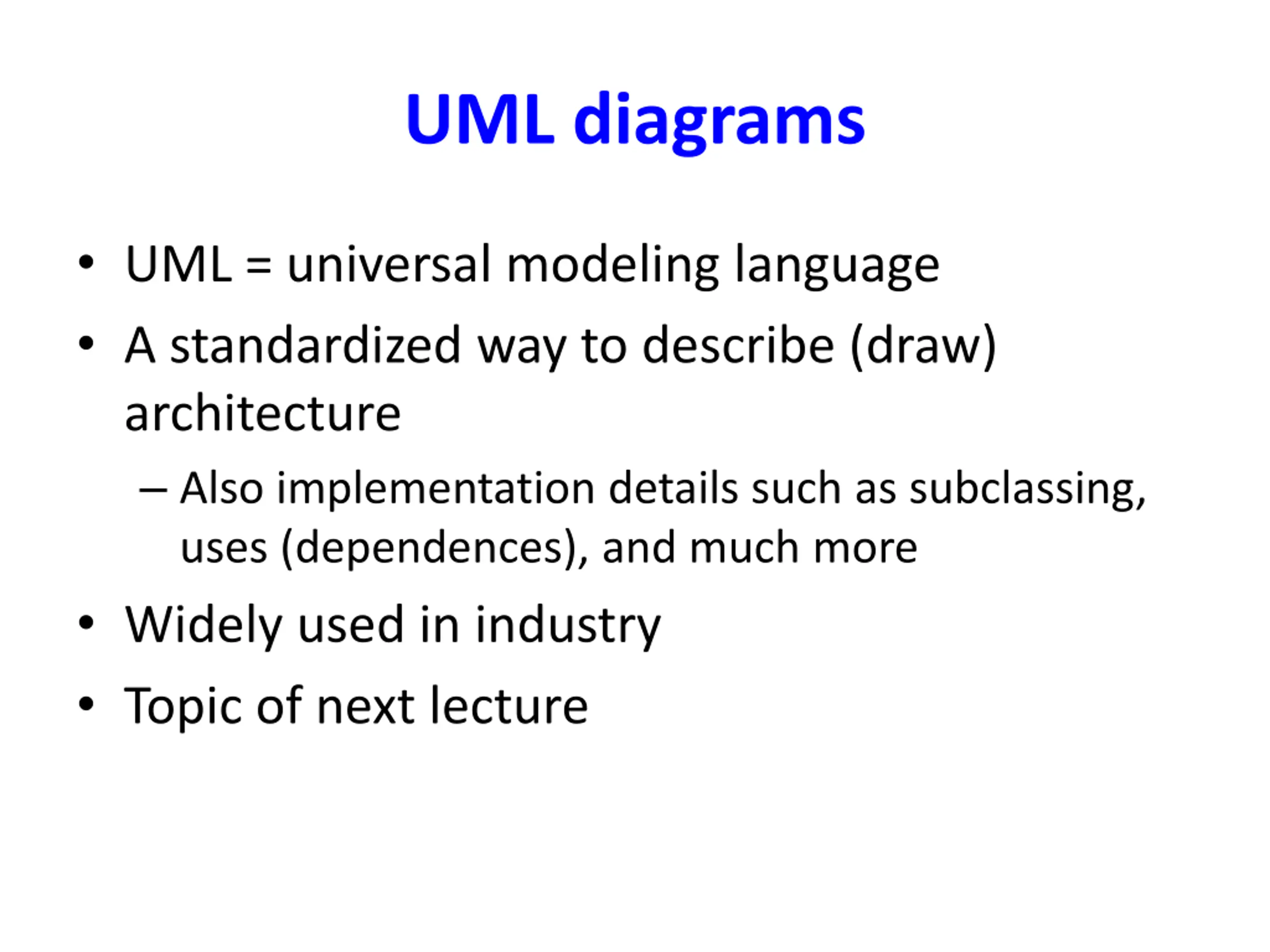 UML diagrams

• UML = universal modeling language
• A standardized way to describe (draw) architecture
– Also implementation details such as subclassing, uses (dependences), and much more
• Widely used in industry
• Topic of next lecture